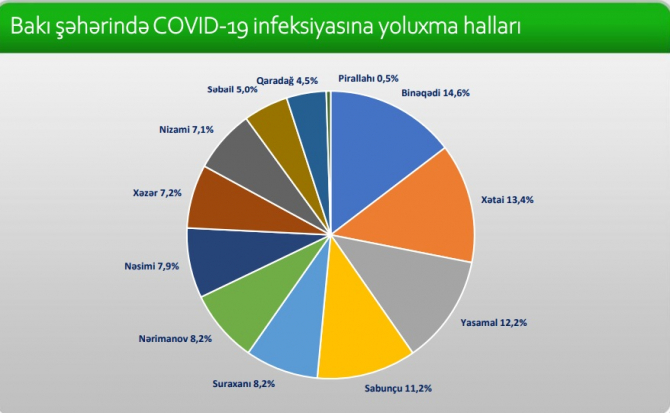 Bakı şəhərində COVID-19 infeksiyasına yoluxma halları

Pirallahı 0,5%
Binəqədi 14,6%
Xətai 13,4%
Yasamal 12,2%
Sabunçu 11,2%
Suraxanı 8,2%
Nərimanov 8,2%
Nəsimi 7,9%
Xəzər 7,2%
Nizami 7,1%
Səbail 5,0%
Qaradağ 4,5%